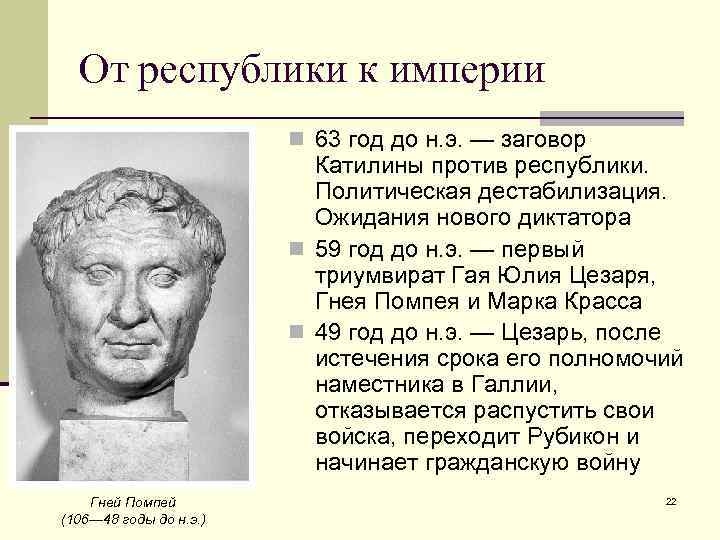 От республики к империи

63 год до н.э. — заговор Катилины против республики. Политическая дестабилизация. Ожидания нового диктатора

59 год до н.э. — первый триумвират Гая Юлия Цезаря, Гнея Помпея и Марка Красса

49 год до н.э. — Цезарь, после истечения срока его полномочий наместника в Галлии, отказывается распустить свои войска, переходит Рубикон и начинает гражданскую войну

Гней Помпей
(106—48 годы до н.э.)

22